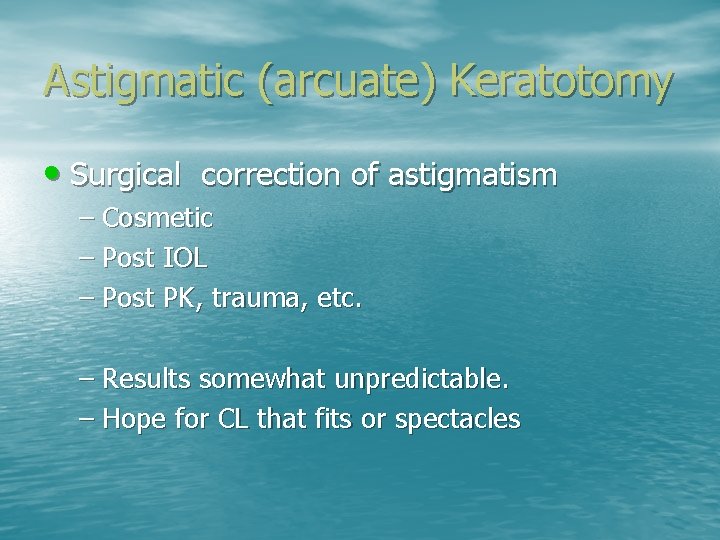 Astigmatic (arcuate) Keratotomy

• Surgical correction of astigmatism
– Cosmetic
– Post IOL
– Post PK, trauma, etc.

– Results somewhat unpredictable.
– Hope for CL that fits or spectacles